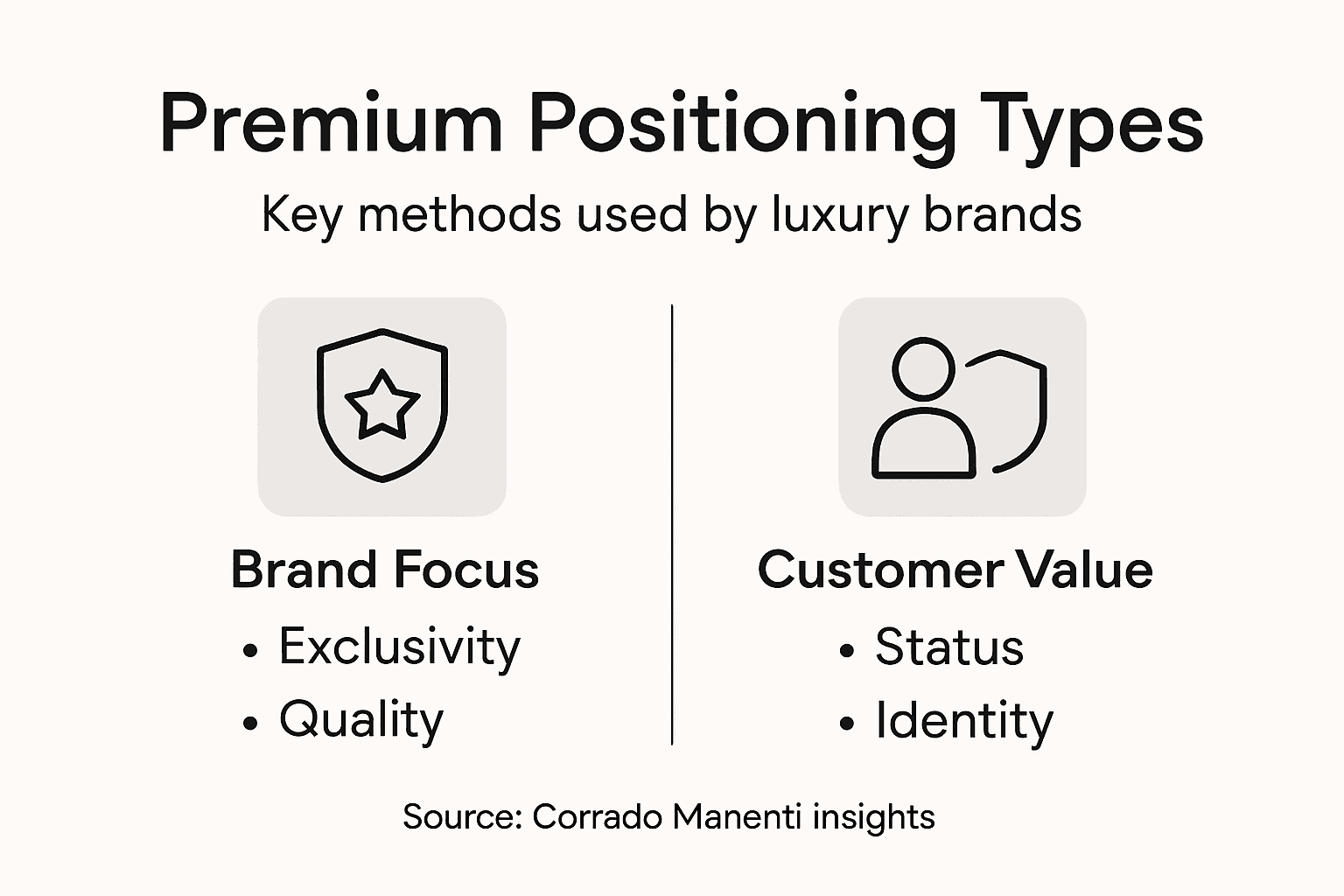 Premium Positioning Types

Key methods used by luxury brands

Brand Focus
• Exclusivity
• Quality

Customer Value
• Status
• Identity

Source: Corrado Manenti insights